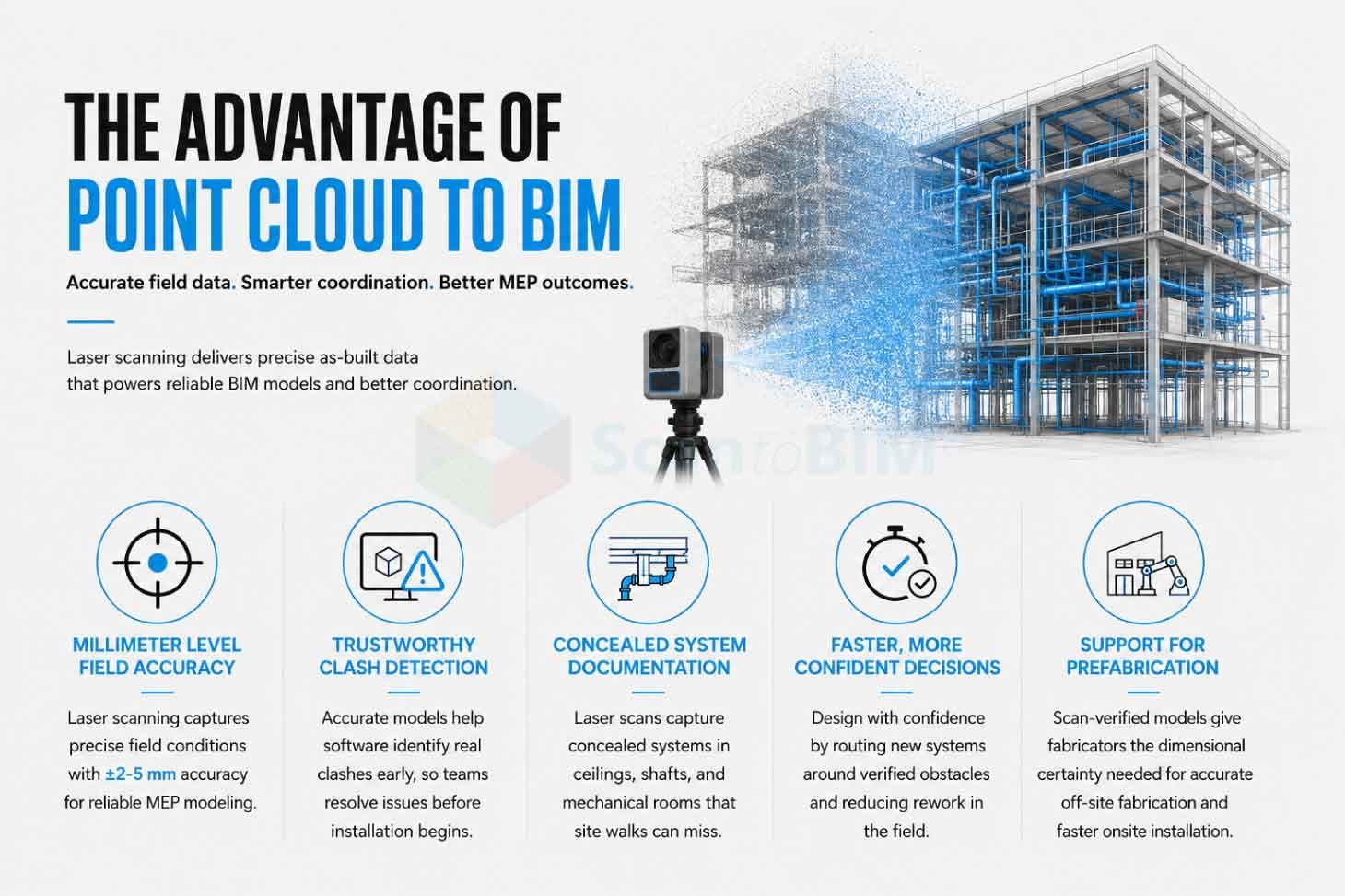 THE ADVANTAGE OF
POINT CLOUD TO BIM

Accurate field data. Smarter coordination. Better MEP outcomes.

Laser scanning delivers precise as-built data that powers reliable BIM models and better coordination.

MILLIMETER LEVEL FIELD ACCURACY

Laser scanning captures precise field conditions with ±2-5 mm accuracy for reliable MEP modeling.

TRUSTWORTHY CLASH DETECTION

Accurate models help software identify real clashes early, so teams resolve issues before installation begins.

CONCEALED SYSTEM DOCUMENTATION

Laser scans capture concealed systems in ceilings, shafts, and mechanical rooms that site walks can miss.

FASTER, MORE CONFIDENT DECISIONS

Design with confidence by routing new systems around verified obstacles and reducing rework in the field.

SUPPORT FOR PREFABRICATION

Scan-verified models give fabricators the dimensional certainty needed for accurate off-site fabrication and faster onsite installation.

ScantoBIM